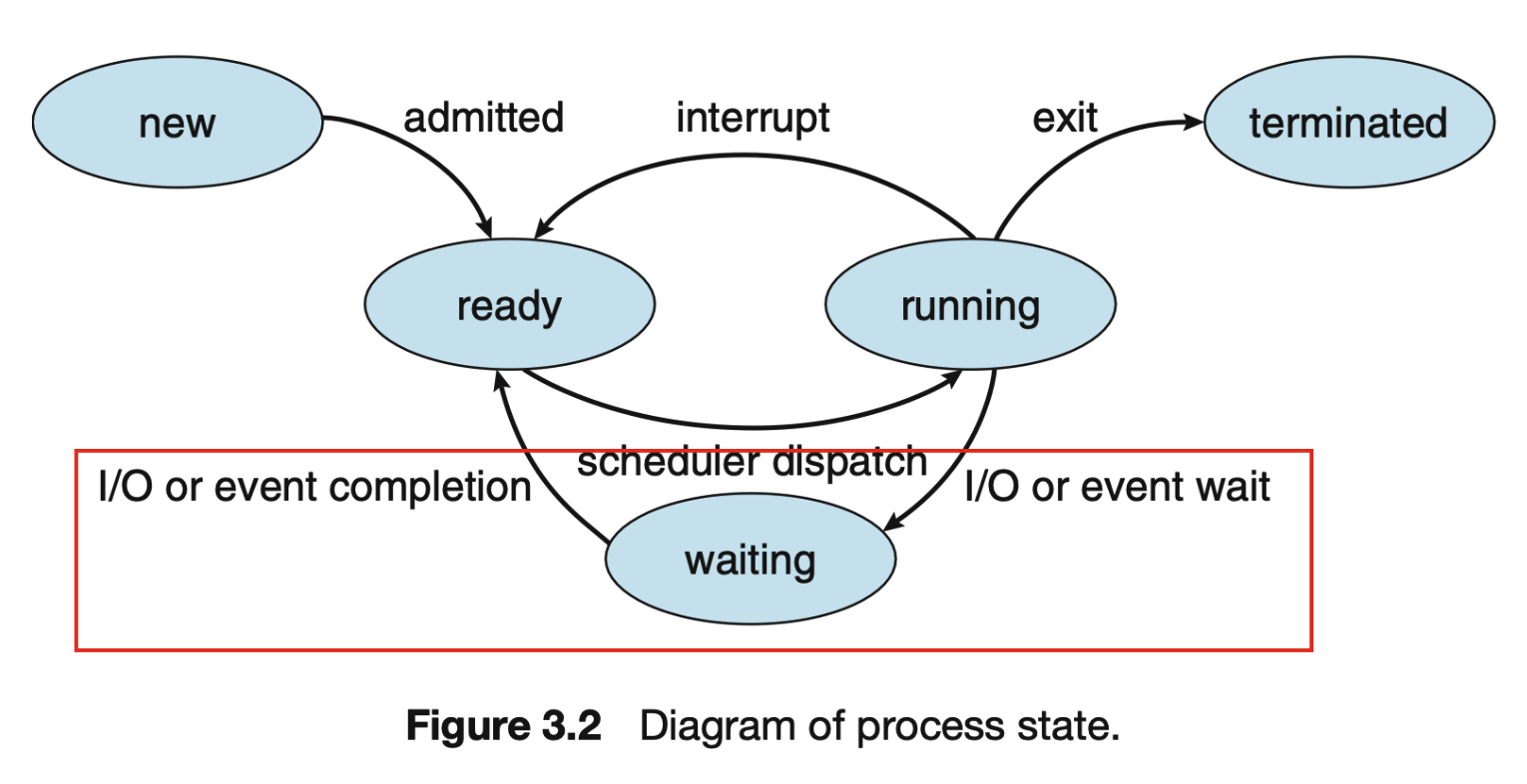 new

admitted

interrupt

exit

terminated

ready

running

scheduler dispatch

I/O or event completion

I/O or event wait

waiting

**Figure 3.2** Diagram of process state.